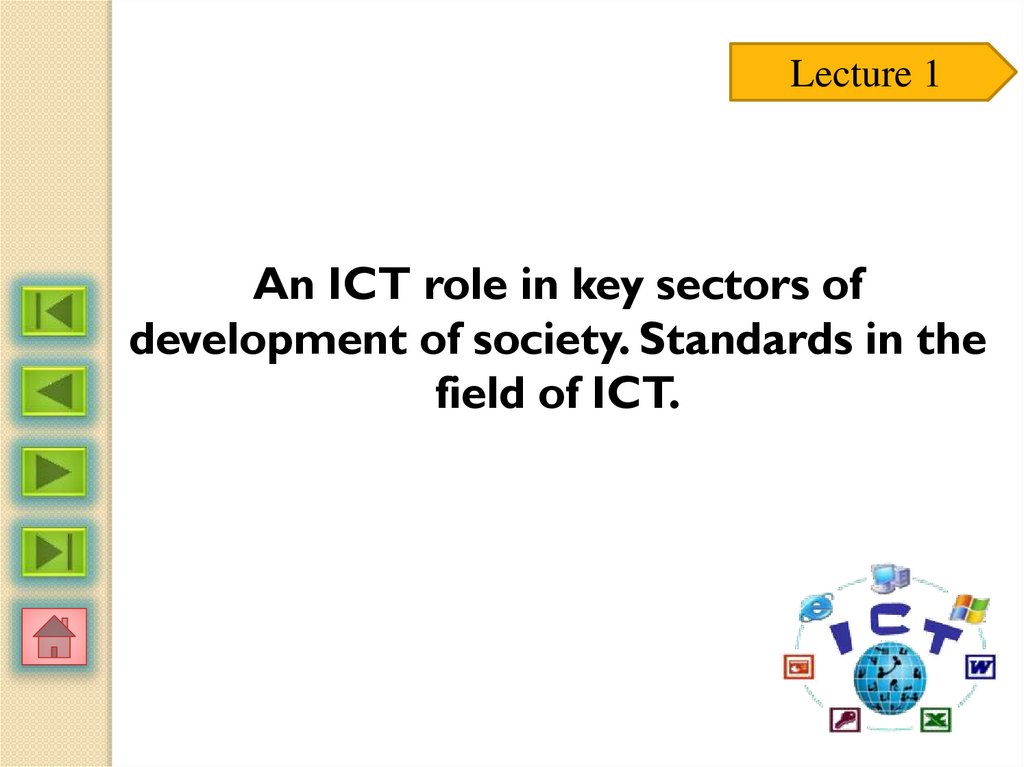 Lecture 1

An ICT role in key sectors of development of society. Standards in the field of ICT.

ICT